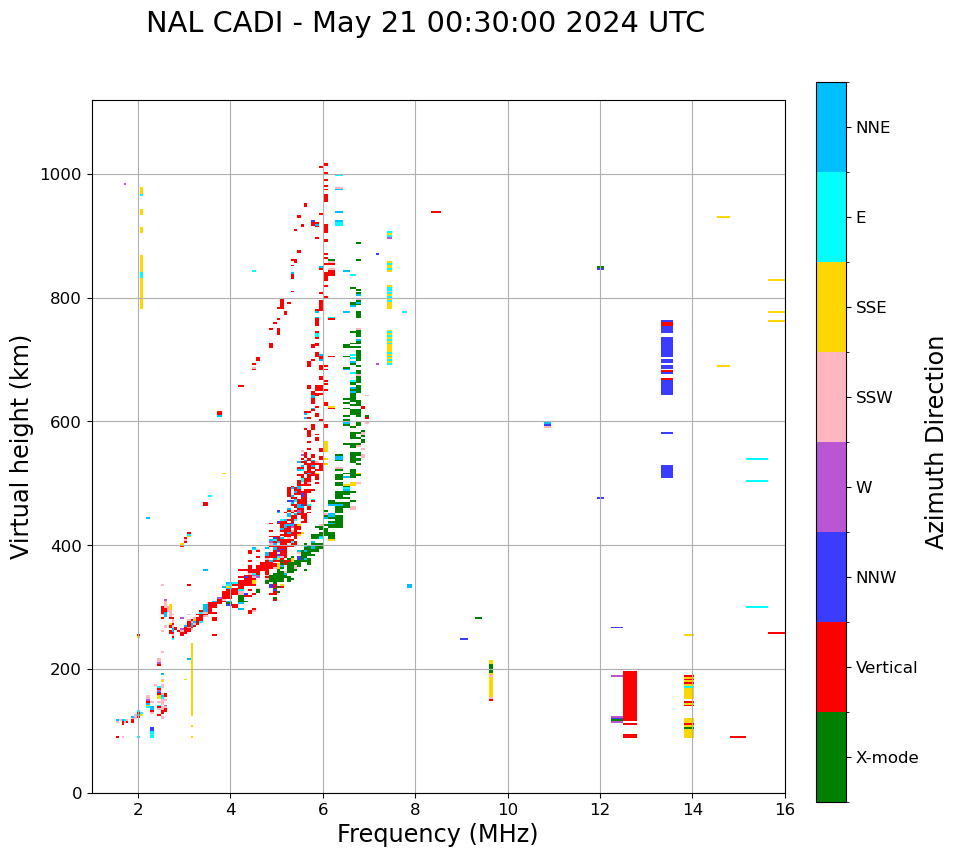 NAL CADI - May 21 00:30:00 2024 UTC

Virtual height (km)

1000
800
600
400
200
0

2
4
6
8
10
12
14
16

Frequency (MHz)

NNE
E
SSE
SSW
W
NNW
Vertical
X-mode

Azimuth Direction